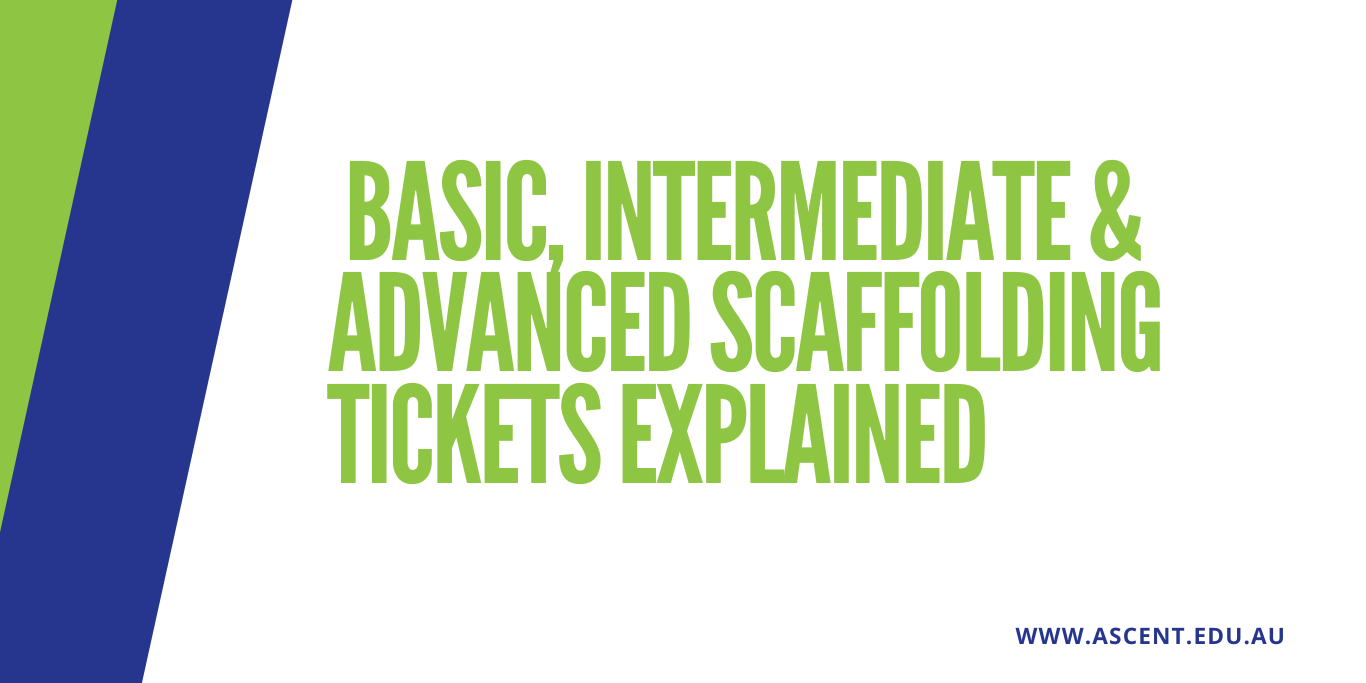 BASIC, INTERMEDIATE & ADVANCED SCAFFOLDING TICKETS EXPLAINED

WWW.ASCENT.EDU.AU